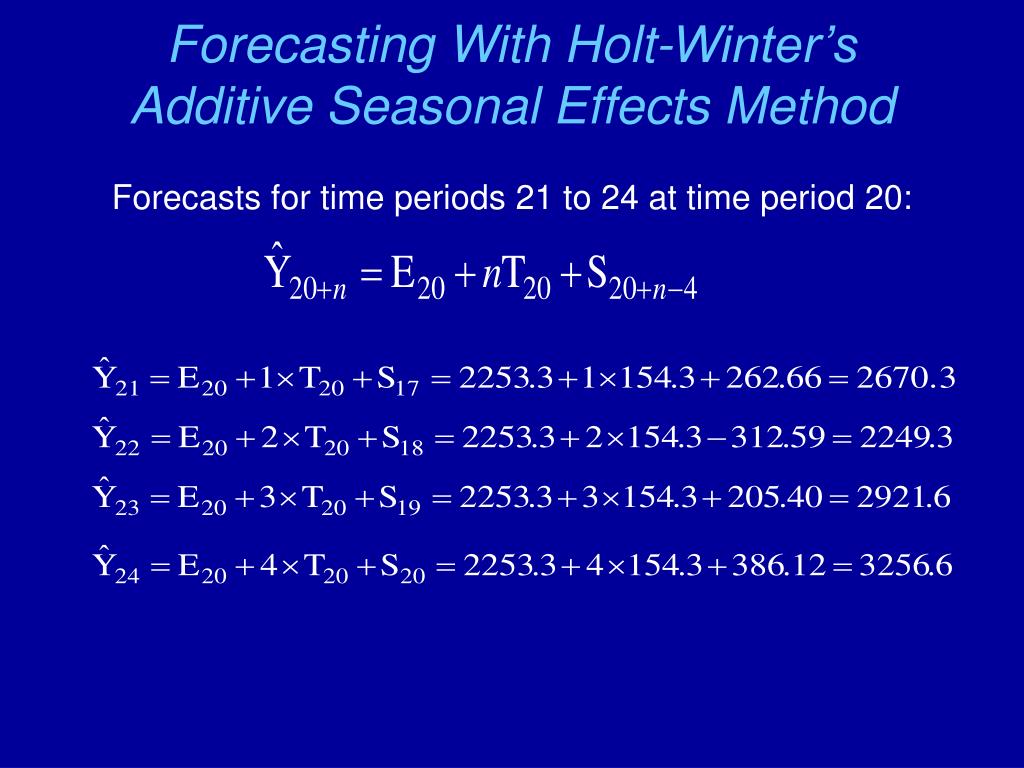 Forecasting With Holt-Winter's Additive Seasonal Effects Method

Forecasts for time periods 21 to 24 at time period 20:

$\hat{Y}_{20+n} = E_{20} + nT_{20} + S_{20+n-4}$

$\hat{Y}_{21} = E_{20} + 1 \times T_{20} + S_{17} = 2253.3 + 1 \times 154.3 + 262.66 = 2670.3$

$\hat{Y}_{22} = E_{20} + 2 \times T_{20} + S_{18} = 2253.3 + 2 \times 154.3 - 312.59 = 2249.3$

$\hat{Y}_{23} = E_{20} + 3 \times T_{20} + S_{19} = 2253.3 + 3 \times 154.3 + 205.40 = 2921.6$

$\hat{Y}_{24} = E_{20} + 4 \times T_{20} + S_{20} = 2253.3 + 4 \times 154.3 + 386.12 = 3256.6$